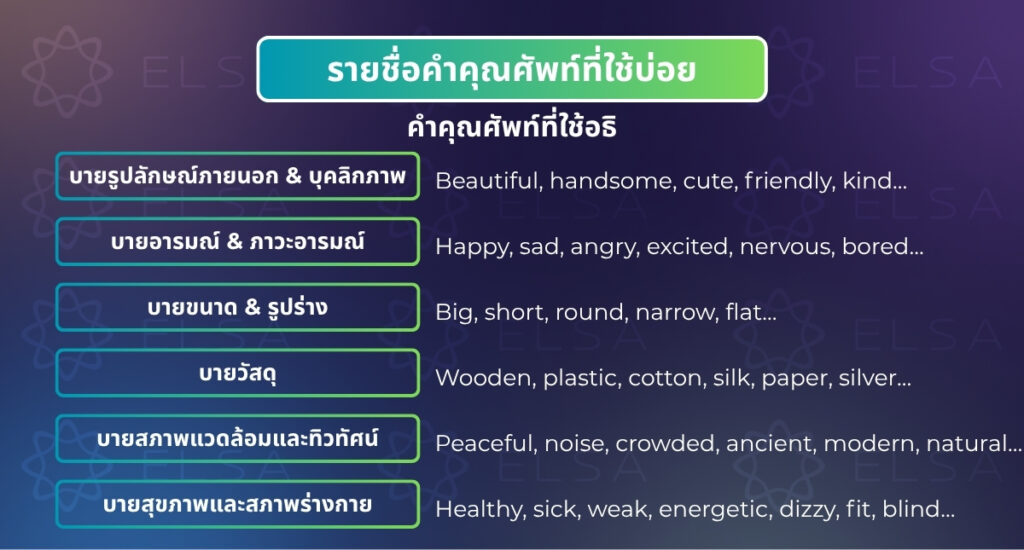 ELSA

รายชื่อคำคุณศัพท์ที่ใช้บ่อย

คำคุณศัพท์ที่ใช้อธิ

| | |
|---|---|
| บายรูปลักษณ์ภายนอก & บุคลิกภาพ | Beautiful, handsome, cute, friendly, kind... |
| บายอารมณ์ & ภาวะอารมณ์ | Happy, sad, angry, excited, nervous, bored... |
| บายขนาด & รูปร่าง | Big, short, round, narrow, flat... |
| บายวัสดุ | Wooden, plastic, cotton, silk, paper, silver... |
| บายสภาพแวดล้อมและทิวทัศน์ | Peaceful, noise, crowded, ancient, modern, natural... |
| บายสุขภาพและสภาพร่างกาย | Healthy, sick, weak, energetic, dizzy, fit, blind... |